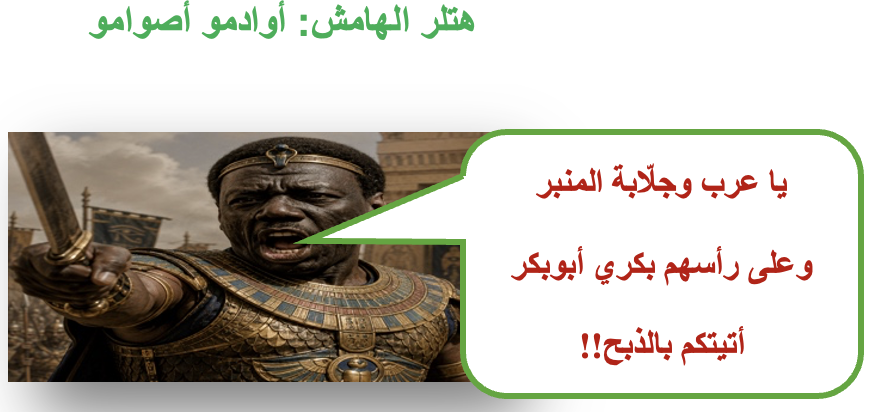 هتلر الهامش: أوادمو أصوامو

يا عرب وجلّابة المنبر

وعلى رأسهم بكري أبوبكر

أتيتكم بالذبح!!